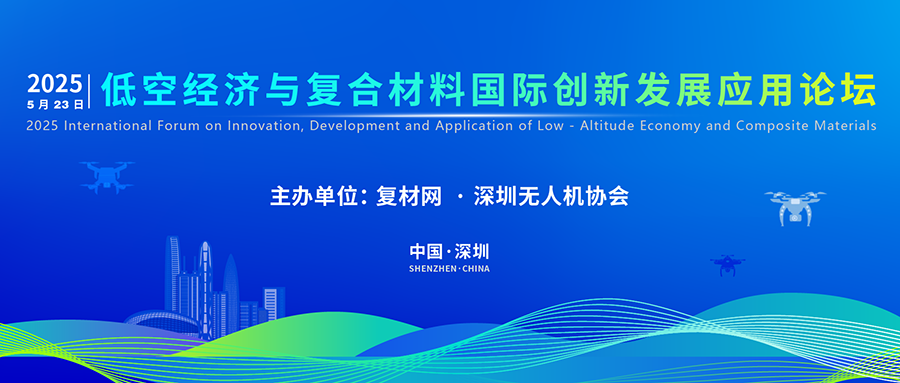 2025 5月23日 低空经济与复合材料国际创新发展应用论坛
2025 International Forum on Innovation, Development and Application of Low - Altitude Economy and Composite Materials

主办单位：复材网 · 深圳无人机协会

中国·深圳
SHENZHEN·CHINA